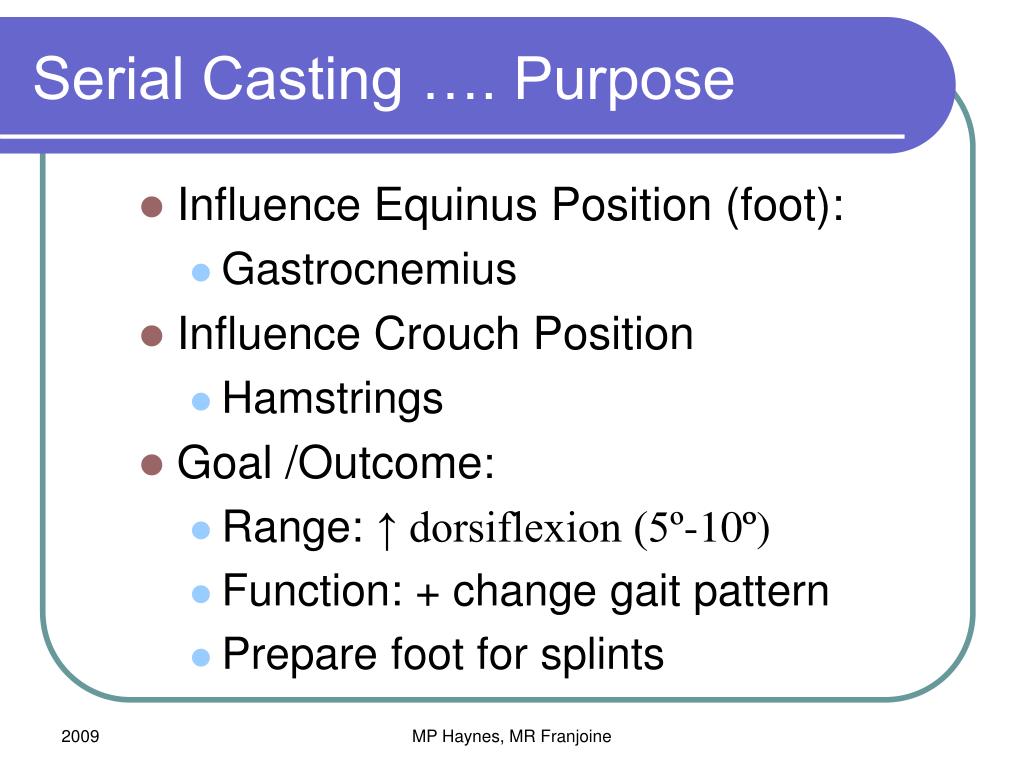 Serial Casting …. Purpose

- Influence Equinus Position (foot):
  - Gastrocnemius
- Influence Crouch Position
  - Hamstrings
- Goal /Outcome:
  - Range: ↑ dorsiflexion (5º-10º)
  - Function: + change gait pattern
  - Prepare foot for splints

2009

MP Haynes, MR Franjoine